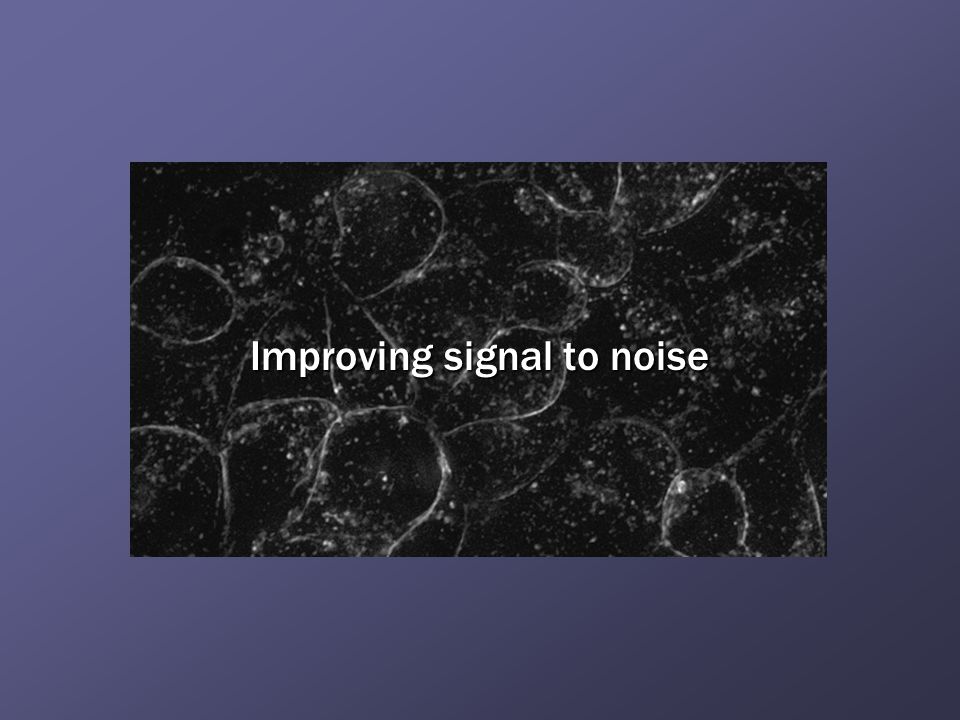 Improving signal to noise